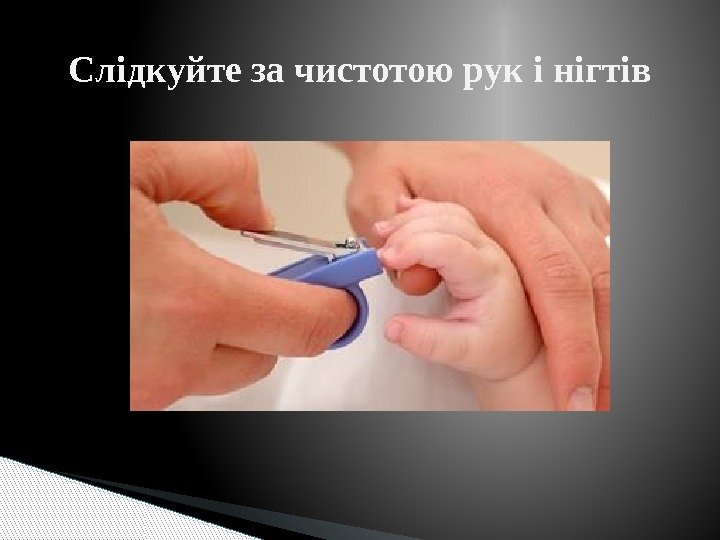 Слідкуйте за чистотою рук і нігтів